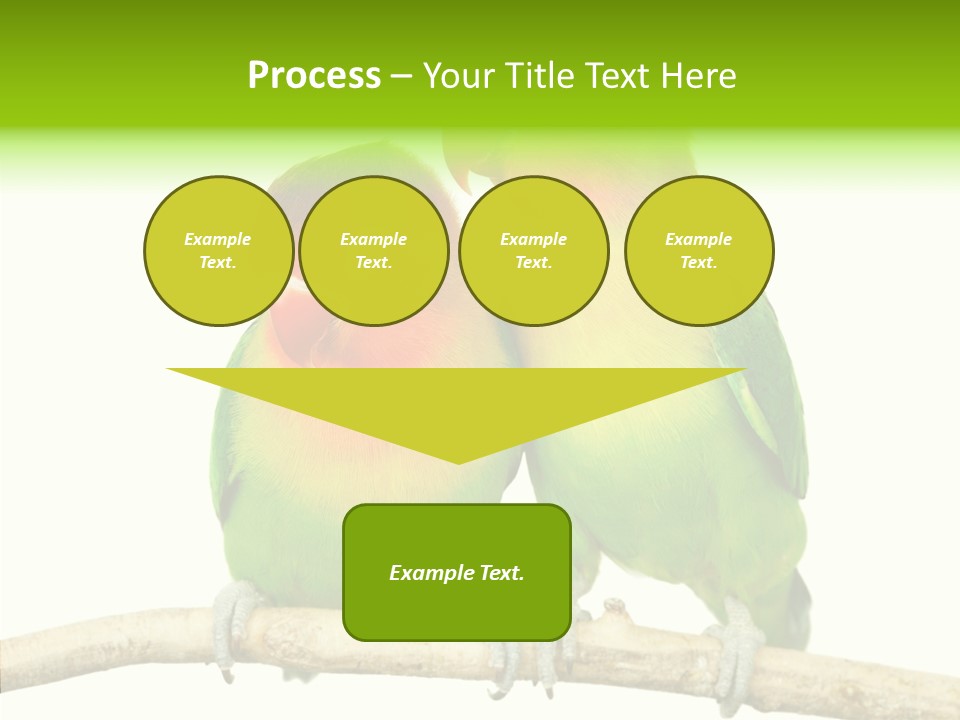 Process – Your Title Text Here

Example Text.

Example Text.

Example Text.

Example Text.

Example Text.